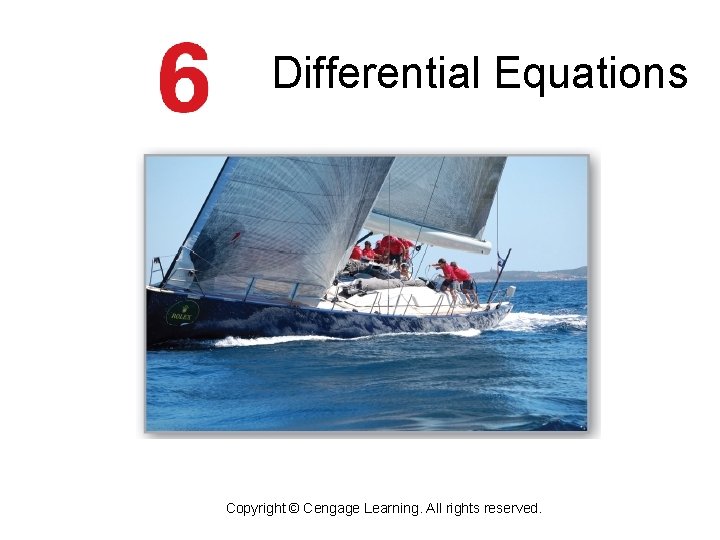 6 Differential Equations

ROLEX

Copyright © Cengage Learning. All rights reserved.